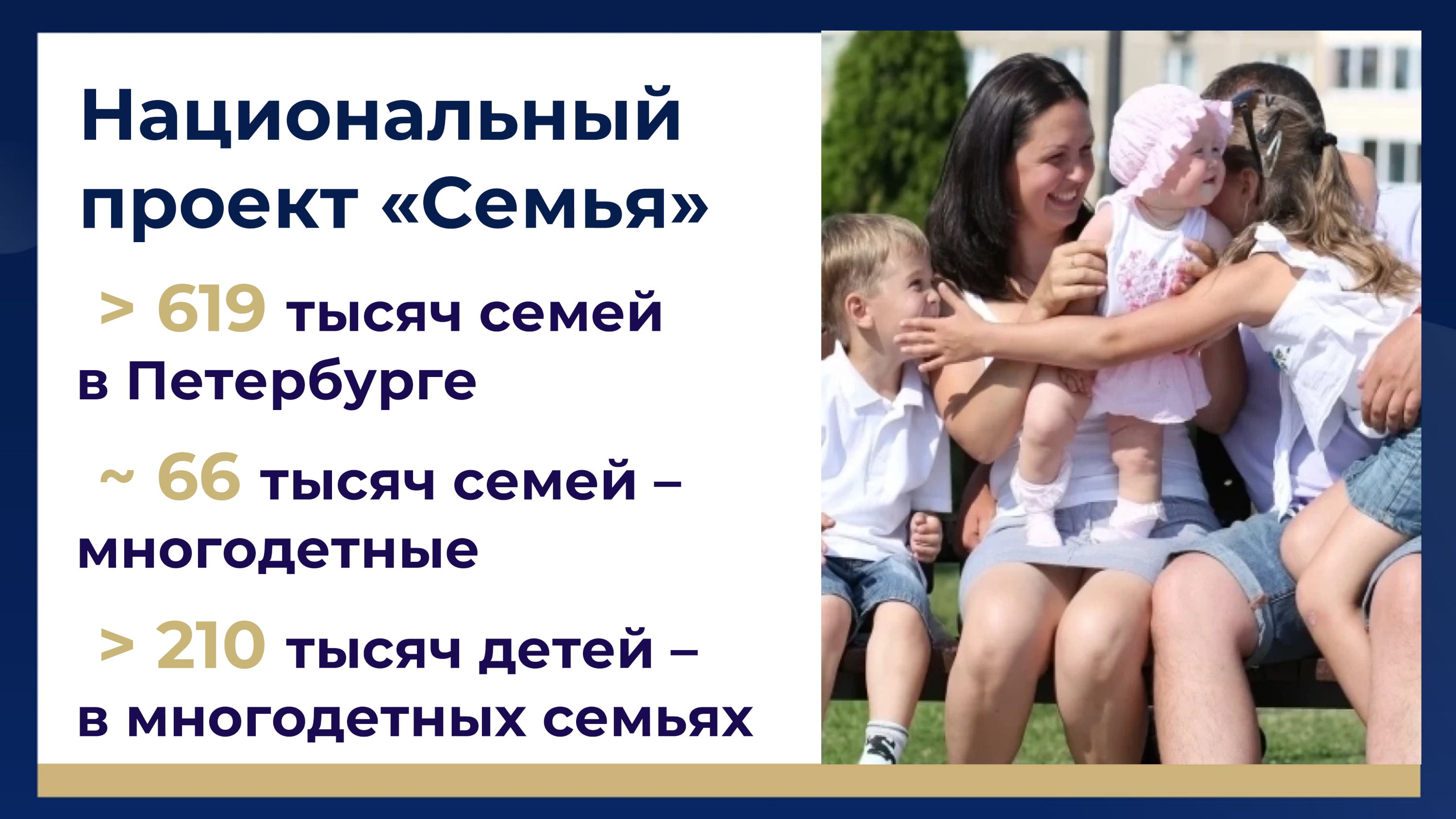 Национальный проект «Семья»

> 619 тысяч семей в Петербурге

~ 66 тысяч семей – многодетные

> 210 тысяч детей – в многодетных семьях